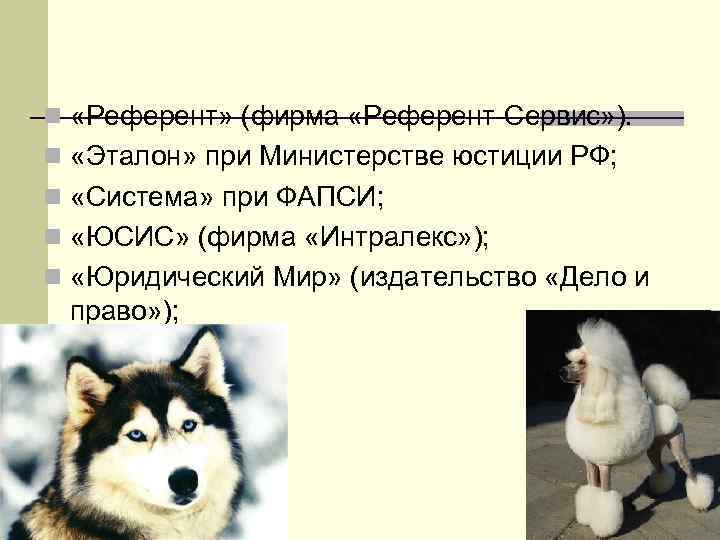 «Референт» (фирма «Референт-Сервис»).
«Эталон» при Министерстве юстиции РФ;
«Система» при ФАПСИ;
«ЮСИС» (фирма «Интралекс»);
«Юридический Мир» (издательство «Дело и право»);